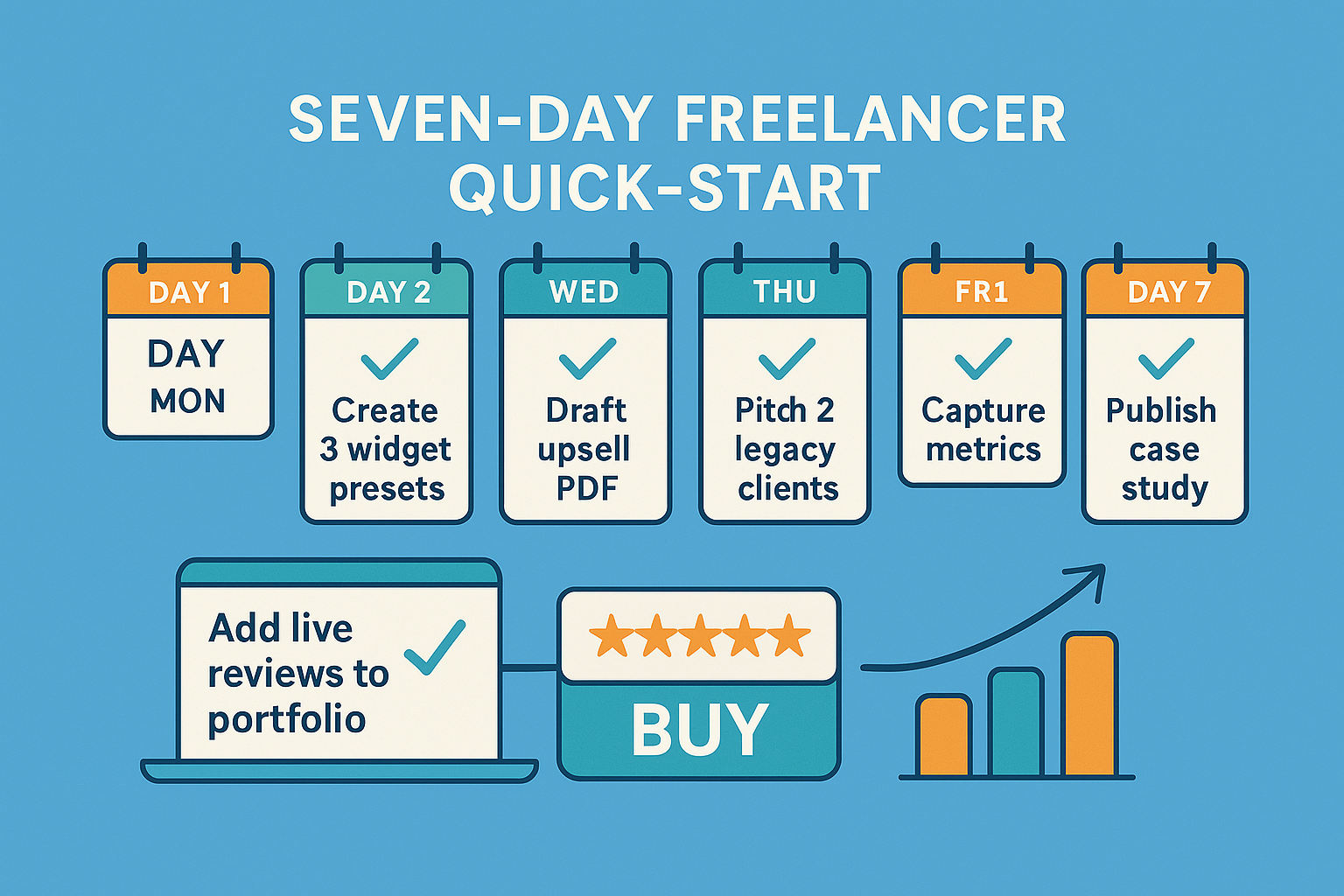 SEVEN-DAY FREELANCER QUICK-START

DAY 1
DAY
MON

DAY 2
Create 3 widget presets

WED
Draft upsell PDF

THU
Pitch 2 legacy clients

FR1
Capture metrics

DAY 7
Publish case study

Add live reviews to portfolio

BUY